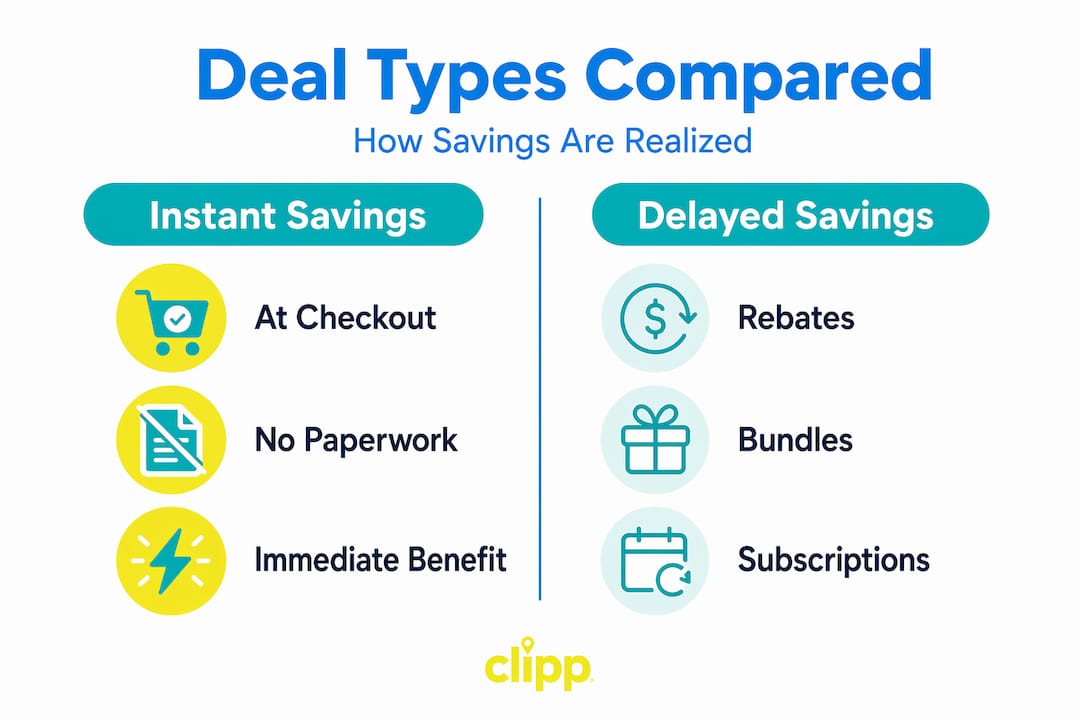 Deal Types Compared

How Savings Are Realized

Instant Savings

At Checkout

No Paperwork

Immediate Benefit

Delayed Savings

Rebates

Bundles

Subscriptions

clipp